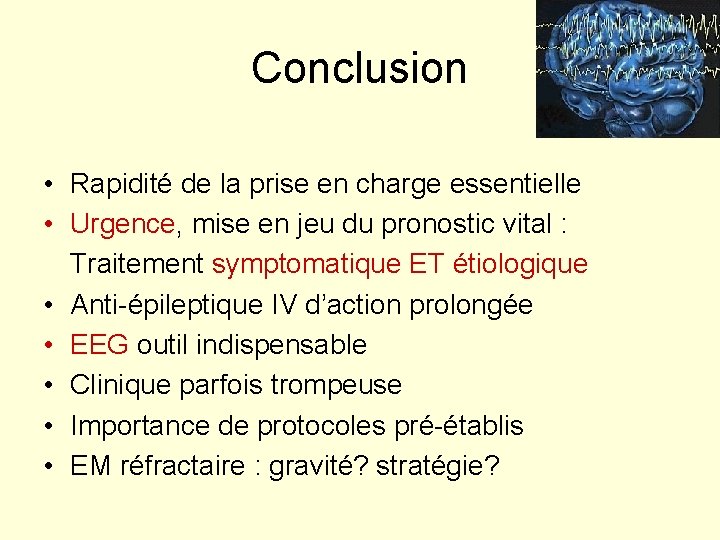 Conclusion

• Rapidité de la prise en charge essentielle
• Urgence, mise en jeu du pronostic vital : Traitement symptomatique ET étiologique
• Anti-épileptique IV d'action prolongée
• EEG outil indispensable
• Clinique parfois trompeuse
• Importance de protocoles pré-établis
• EM réfractaire : gravité? stratégie?